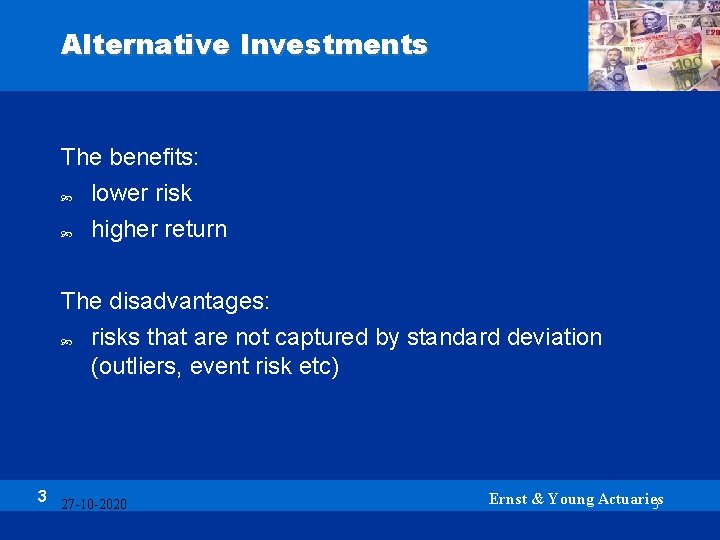 Alternative Investments

The benefits:
• lower risk
• higher return

The disadvantages:
• risks that are not captured by standard deviation (outliers, event risk etc)

3

27-10-2020

Ernst & Young Actuaries

3